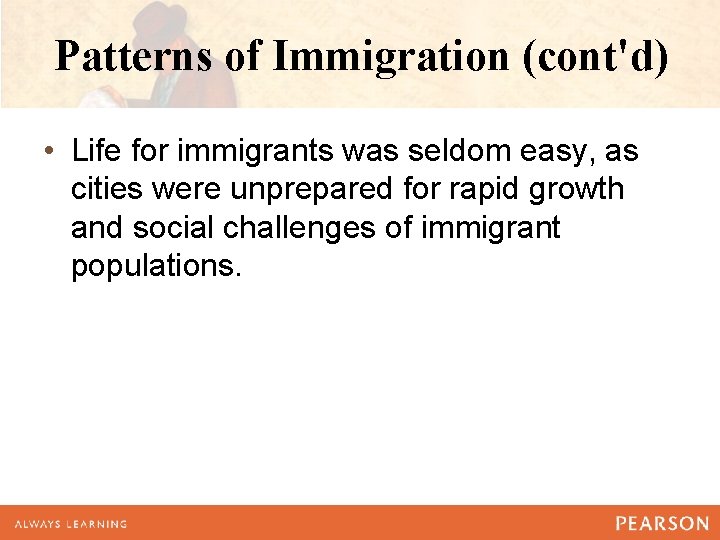 Patterns of Immigration (cont'd)

• Life for immigrants was seldom easy, as cities were unprepared for rapid growth and social challenges of immigrant populations.

ALWAYS LEARNING

PEARSON